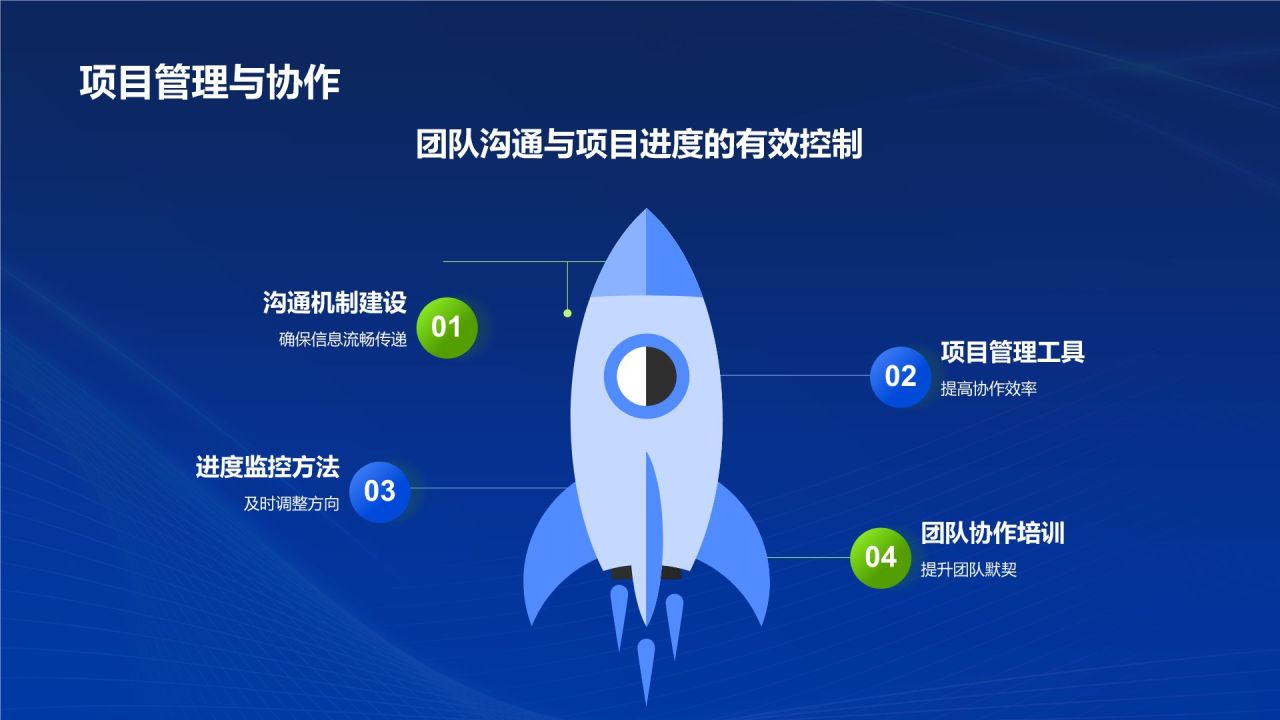 项目管理与协作

团队沟通与项目进度的有效控制

沟通机制建设
确保信息流畅传递
01

02
项目管理工具
提高协作效率

进度监控方法
及时调整方向
03

04
团队协作培训
提升团队默契